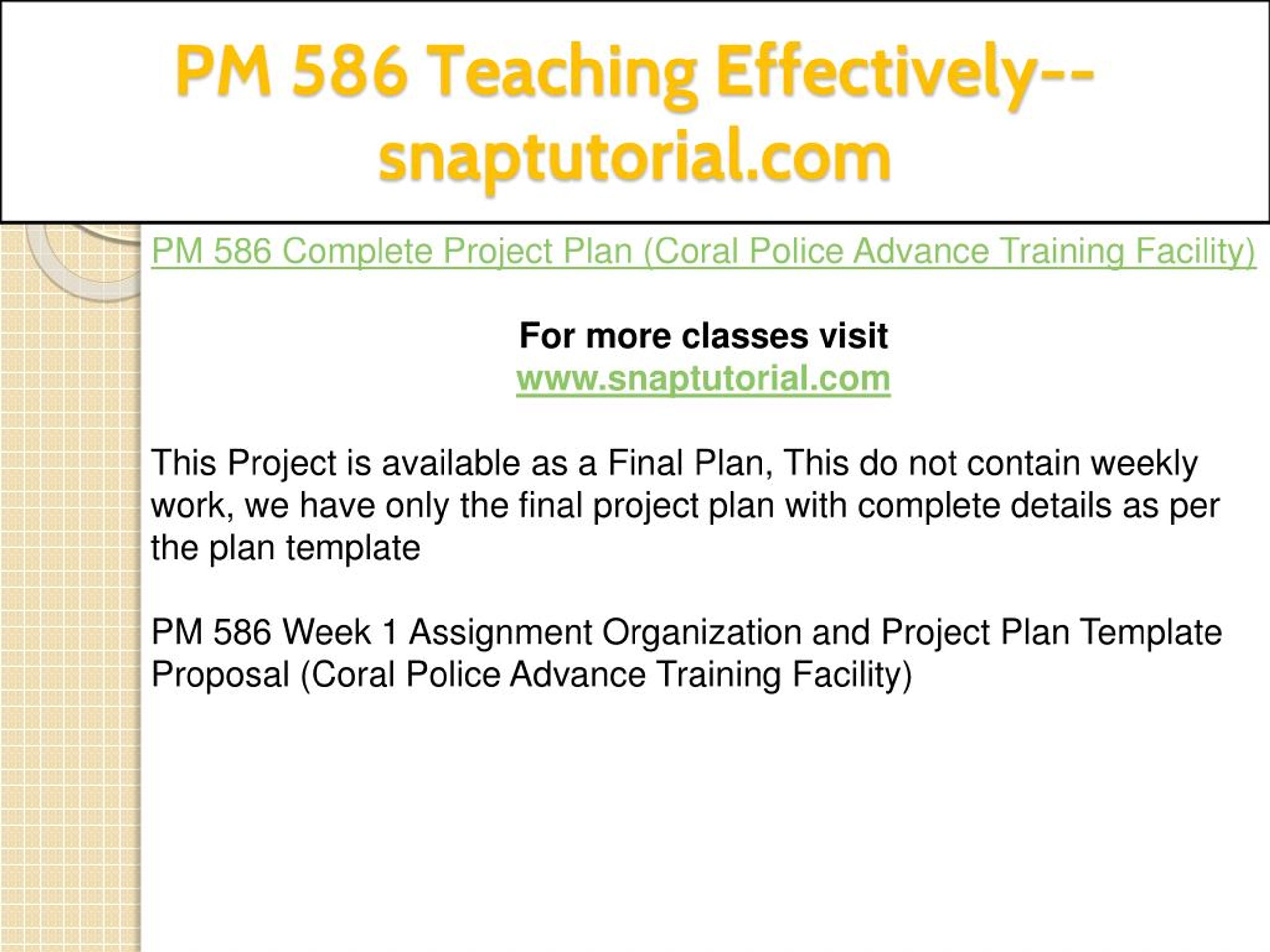 PM 586 Teaching Effectively--snaptutorial.com

PM 586 Complete Project Plan (Coral Police Advance Training Facility)

For more classes visit
www.snaptutorial.com

This Project is available as a Final Plan, This do not contain weekly work, we have only the final project plan with complete details as per the plan template

PM 586 Week 1 Assignment Organization and Project Plan Template Proposal (Coral Police Advance Training Facility)